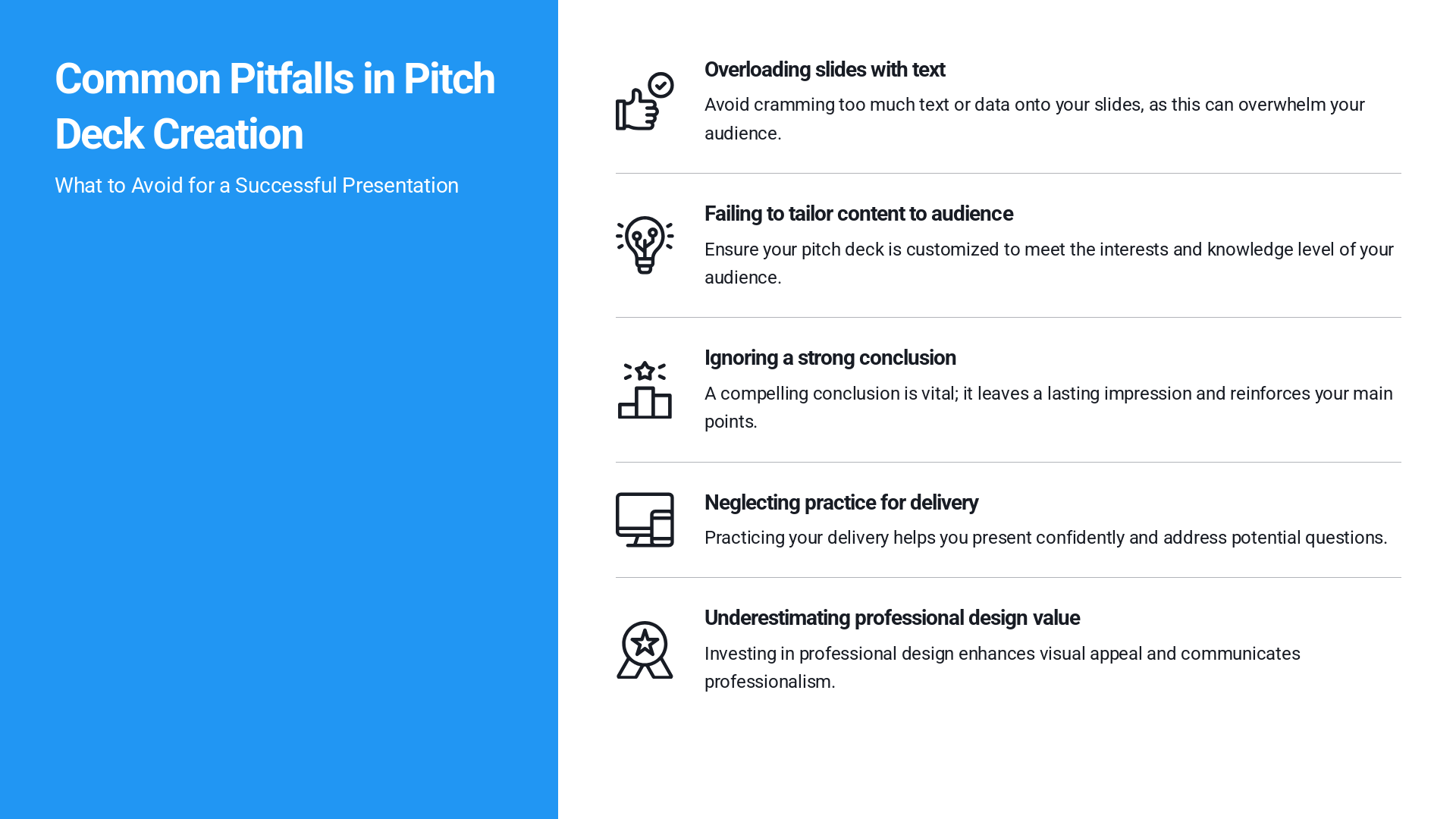 Common Pitfalls in Pitch Deck Creation

What to Avoid for a Successful Presentation

Overloading slides with text

Avoid cramming too much text or data onto your slides, as this can overwhelm your audience.

Failing to tailor content to audience

Ensure your pitch deck is customized to meet the interests and knowledge level of your audience.

Ignoring a strong conclusion

A compelling conclusion is vital; it leaves a lasting impression and reinforces your main points.

Neglecting practice for delivery

Practicing your delivery helps you present confidently and address potential questions.

Underestimating professional design value

Investing in professional design enhances visual appeal and communicates professionalism.